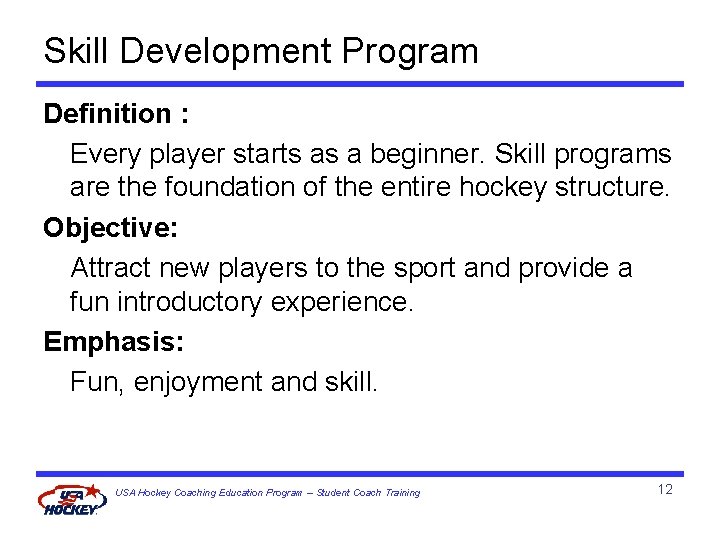 Skill Development Program

Definition :

Every player starts as a beginner. Skill programs are the foundation of the entire hockey structure.

Objective:

Attract new players to the sport and provide a fun introductory experience.

Emphasis:

Fun, enjoyment and skill.

USA HOCKEY

USA Hockey Coaching Education Program – Student Coach Training

12